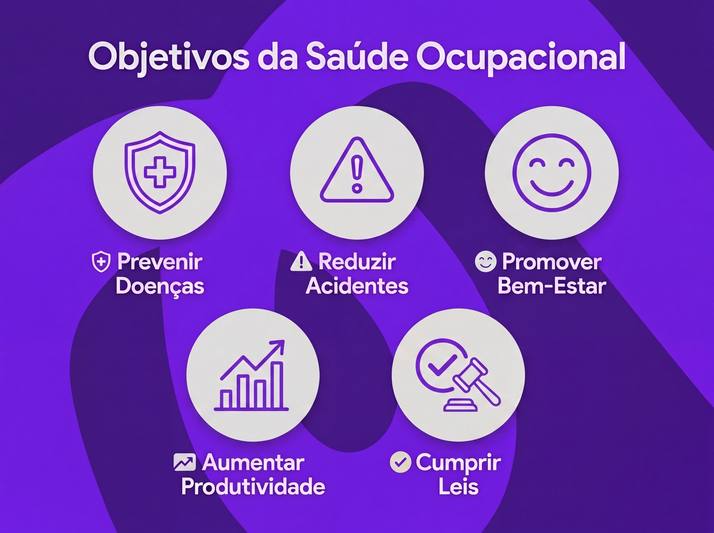 Objetivos da Saúde Ocupacional

Prevenir Doenças

Reduzir Acidentes

Promover Bem-Estar

Aumentar Produtividade

Cumprir Leis